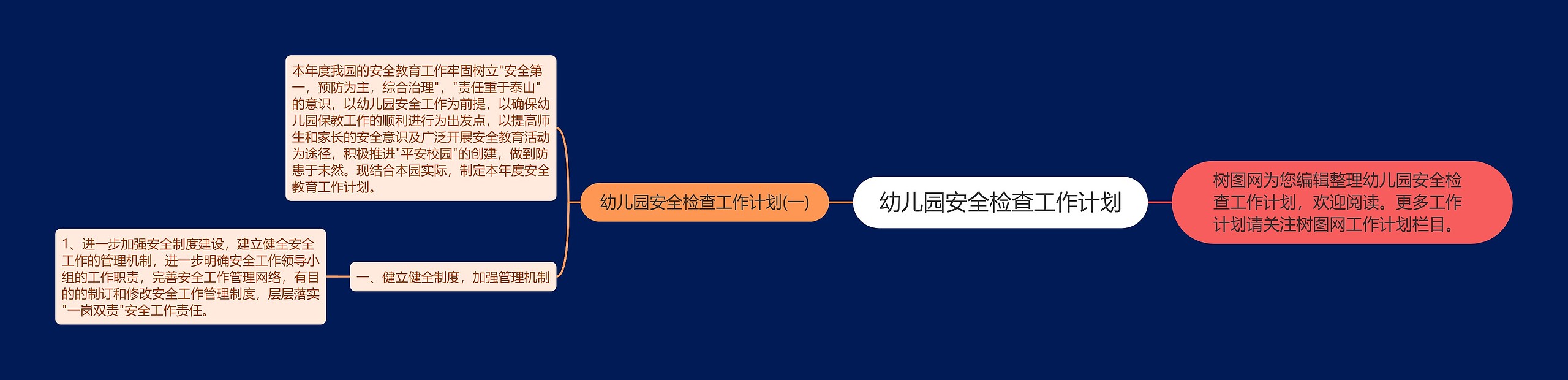 幼儿园安全检查工作计划

树图网为您编辑整理幼儿园安全检查工作计划，欢迎阅读。更多工作计划请关注树图网工作计划栏目。

幼儿园安全检查工作计划(一)

本年度我园的安全教育工作牢固树立"安全第一，预防为主，综合治理"，"责任重于泰山"的意识，以幼儿园安全工作为前提，以确保幼儿园保教工作的顺利进行为出发点，以提高师生和家长的安全意识及广泛开展安全教育活动为途径，积极推进"平安校园"的创建，做到防患于未然。现结合本园实际，制定本年度安全教育工作计划。

一、健立健全制度，加强管理机制

1、进一步加强安全制度建设，建立健全安全工作的管理机制，进一步明确安全工作领导小组的工作职责，完善安全工作管理网络，有目的的制订和修改安全工作管理制度，层层落实"一岗双责"安全工作责任。